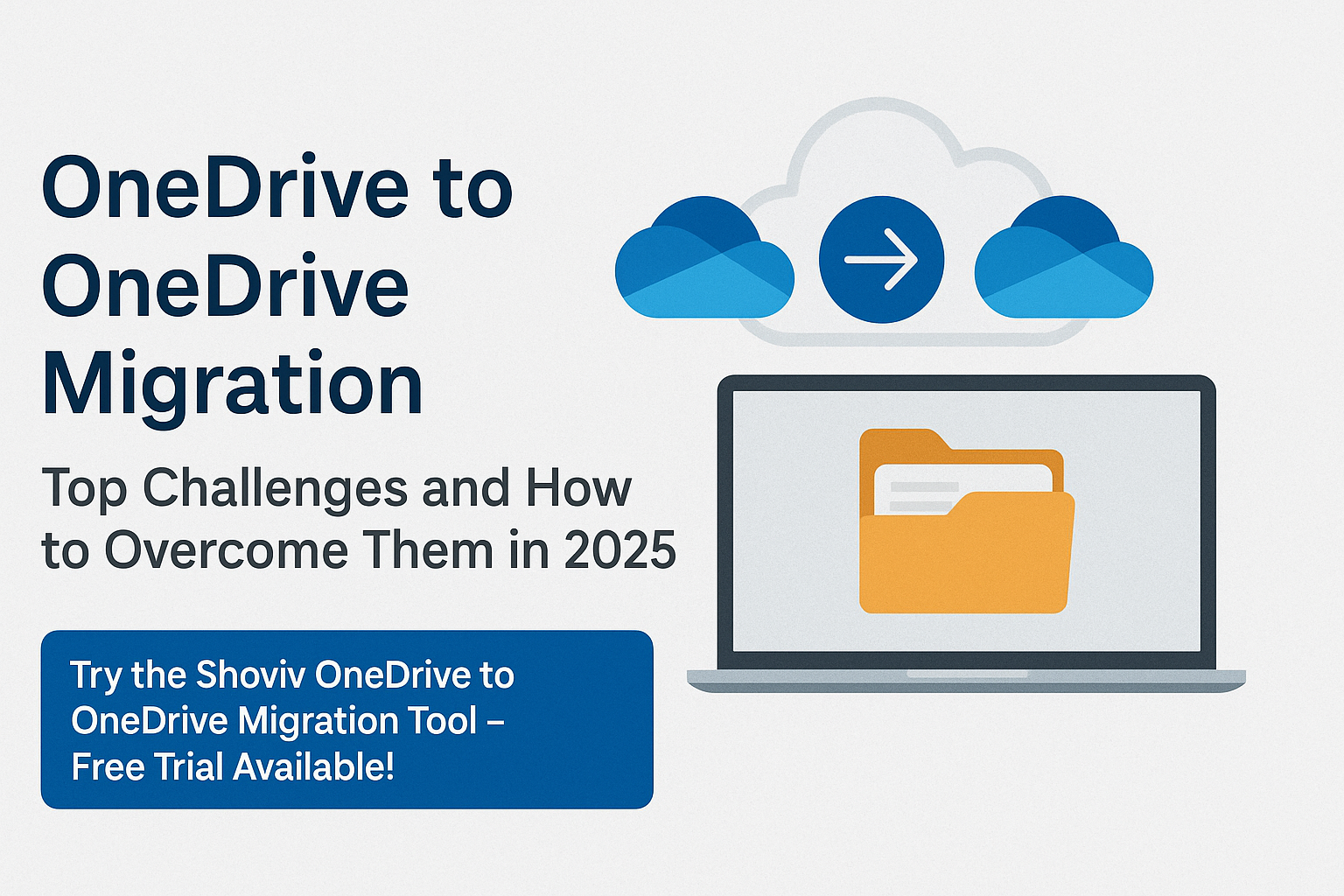 OneDrive to OneDrive Migration

Top Challenges and How to Overcome Them in 2025

Try the Shoviv OneDrive to OneDrive Migration Tool – Free Trial Available!